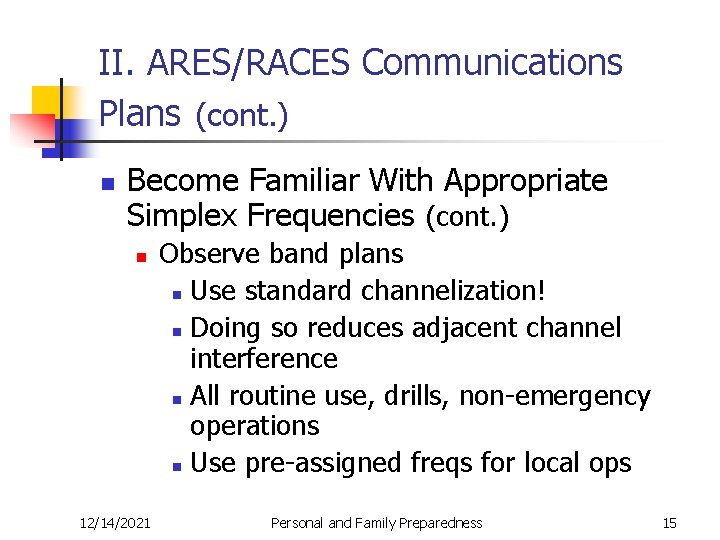 II. ARES/RACES Communications Plans (cont.)

Become Familiar With Appropriate Simplex Frequencies (cont.)

Observe band plans

Use standard channelization!

Doing so reduces adjacent channel interference

All routine use, drills, non-emergency operations

Use pre-assigned freqs for local ops

12/14/2021 Personal and Family Preparedness 15